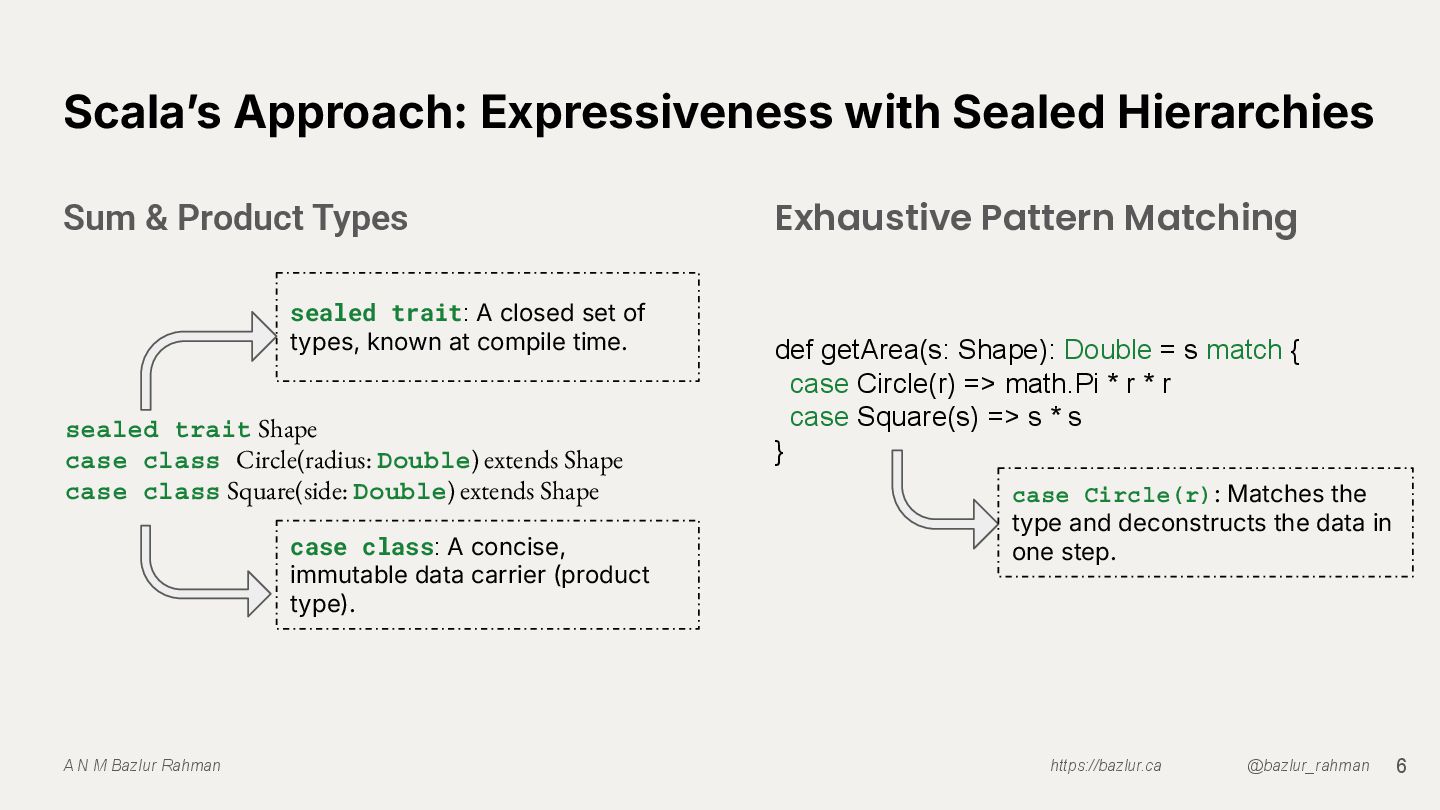 Scala's Approach: Expressiveness with Sealed Hierarchies

Sum & Product Types

sealed trait: A closed set of types, known at compile time.

sealed trait Shape
case class Circle(radius: Double) extends Shape
case class Square(side: Double) extends Shape

case class: A concise, immutable data carrier (product type).

Exhaustive Pattern Matching

def getArea(s: Shape): Double = s match {
 case Circle(r) => math.Pi * r * r
 case Square(s) => s * s
}

case Circle(r): Matches the type and deconstructs the data in one step.

A N M Bazlur Rahman

https://bazlur.ca

@bazlur_rahman

6